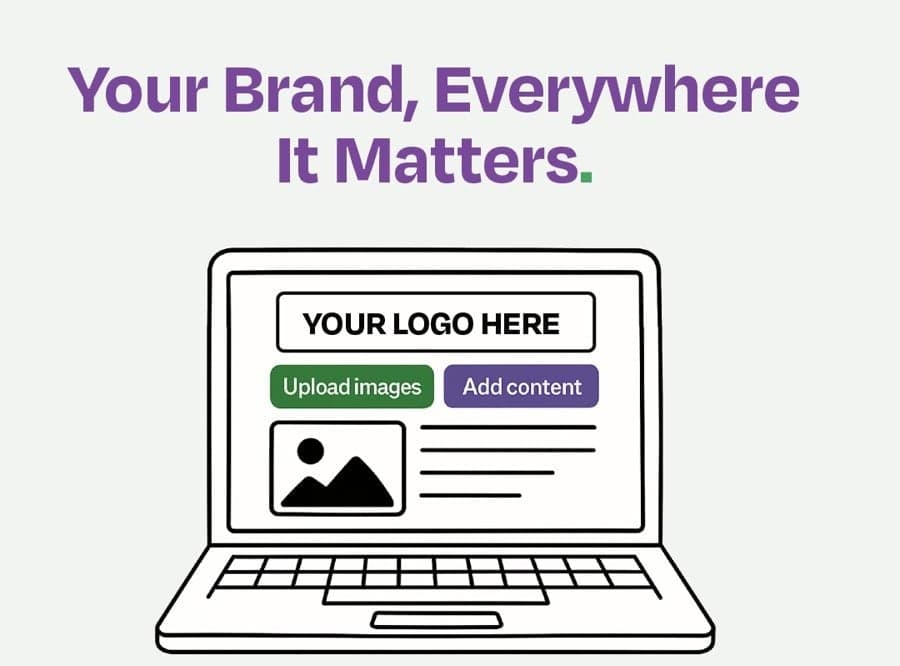 Your Brand, Everywhere It Matters.

YOUR LOGO HERE

Upload images

Add content